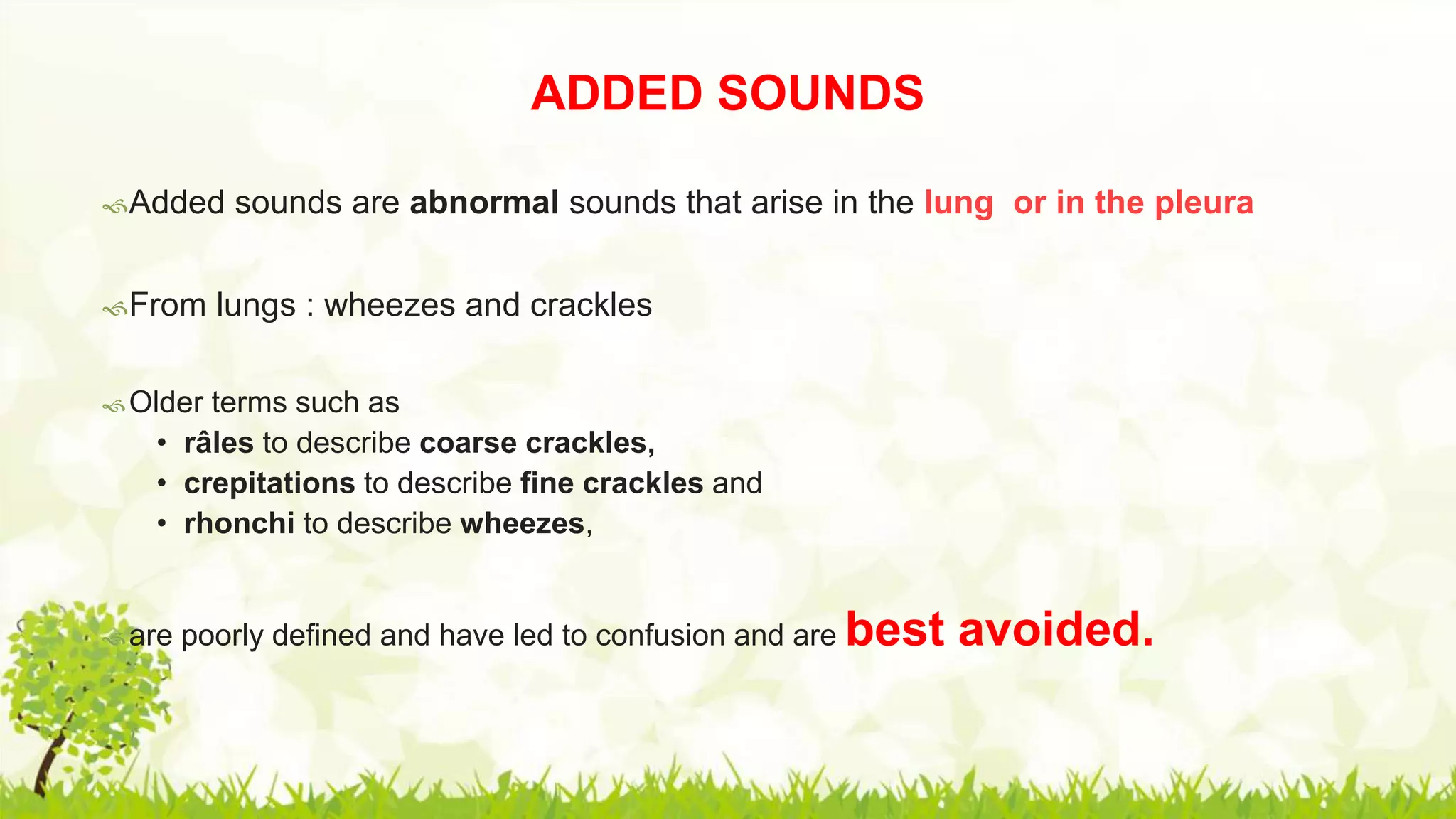 ADDED SOUNDS

Added sounds are abnormal sounds that arise in the lung  or in the pleura

From lungs : wheezes and crackles

Older terms such as
• râles to describe coarse crackles,
• crepitations to describe fine crackles and
• rhonchi to describe wheezes,

are poorly defined and have led to confusion and are best avoided.